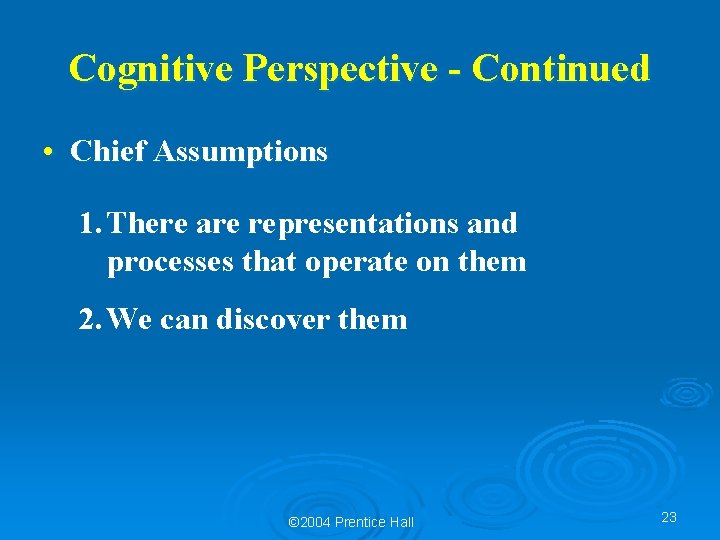 Cognitive Perspective - Continued

• Chief Assumptions

1. There are representations and processes that operate on them

2. We can discover them

©2004 Prentice Hall

23